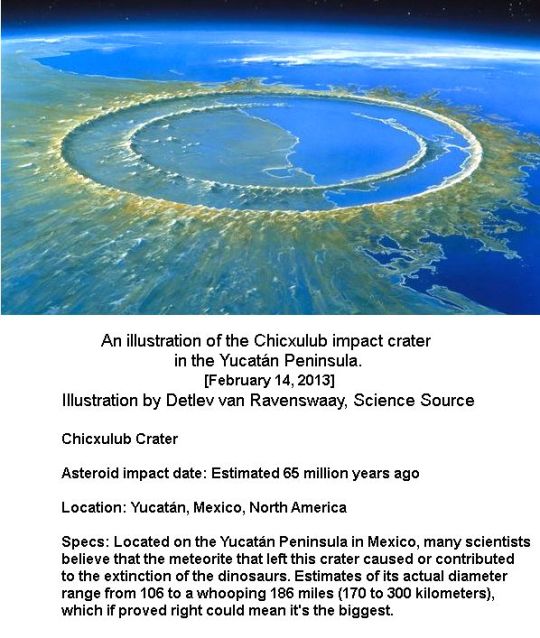 An illustration of the Chicxulub impact crater in the Yucatán Peninsula.
[February 14, 2013]
Illustration by Detlev van Ravenswaay, Science Source

Chicxulub Crater

Asteroid impact date: Estimated 65 million years ago

Location: Yucatán, Mexico, North America

Specs: Located on the Yucatán Peninsula in Mexico, many scientists believe that the meteorite that left this crater caused or contributed to the extinction of the dinosaurs. Estimates of its actual diameter range from 106 to a whooping 186 miles (170 to 300 kilometers), which if proved right could mean it's the biggest.